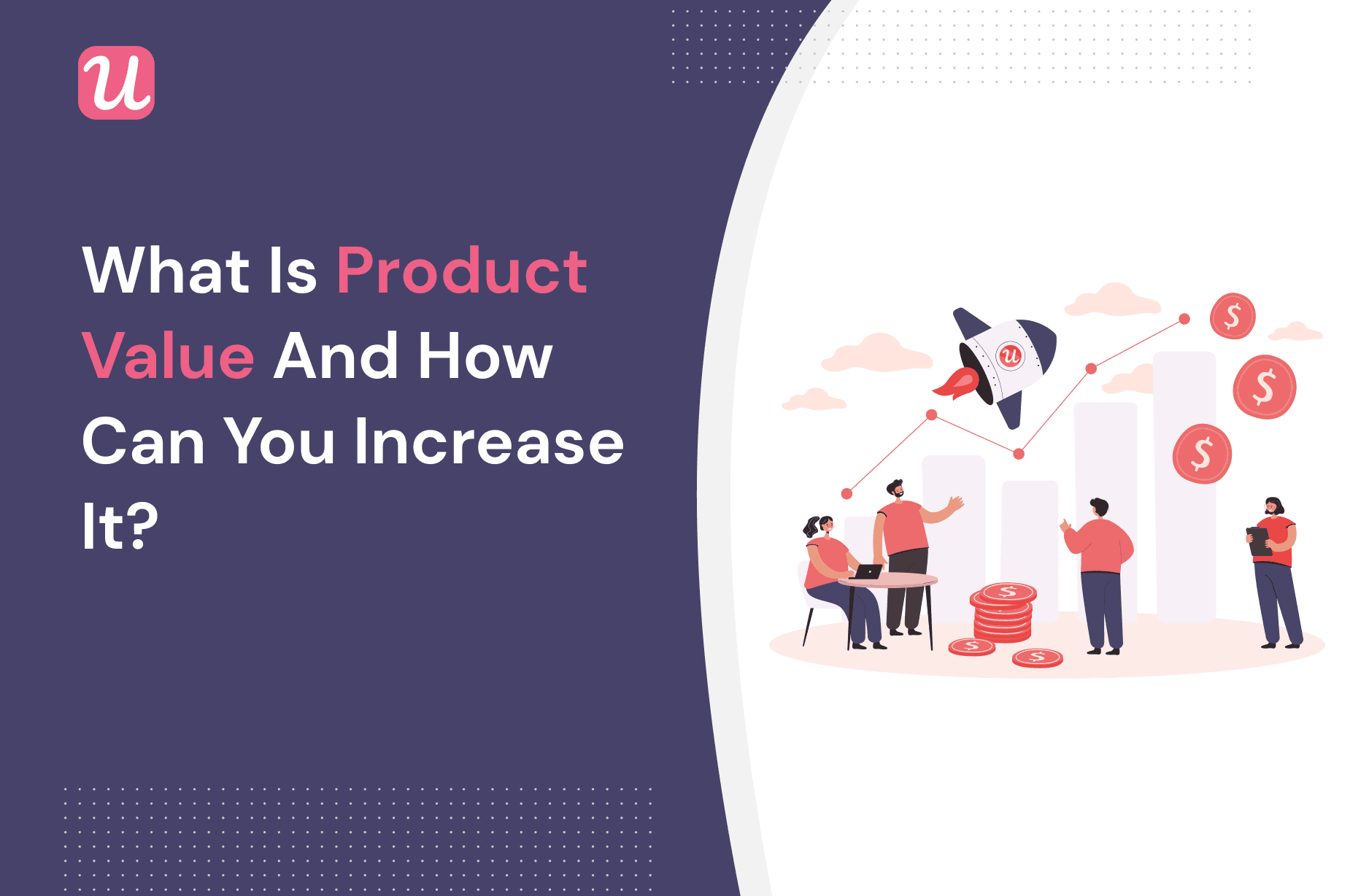 u

What Is Product Value And How Can You Increase It?

u

$

$

$

$

$

$